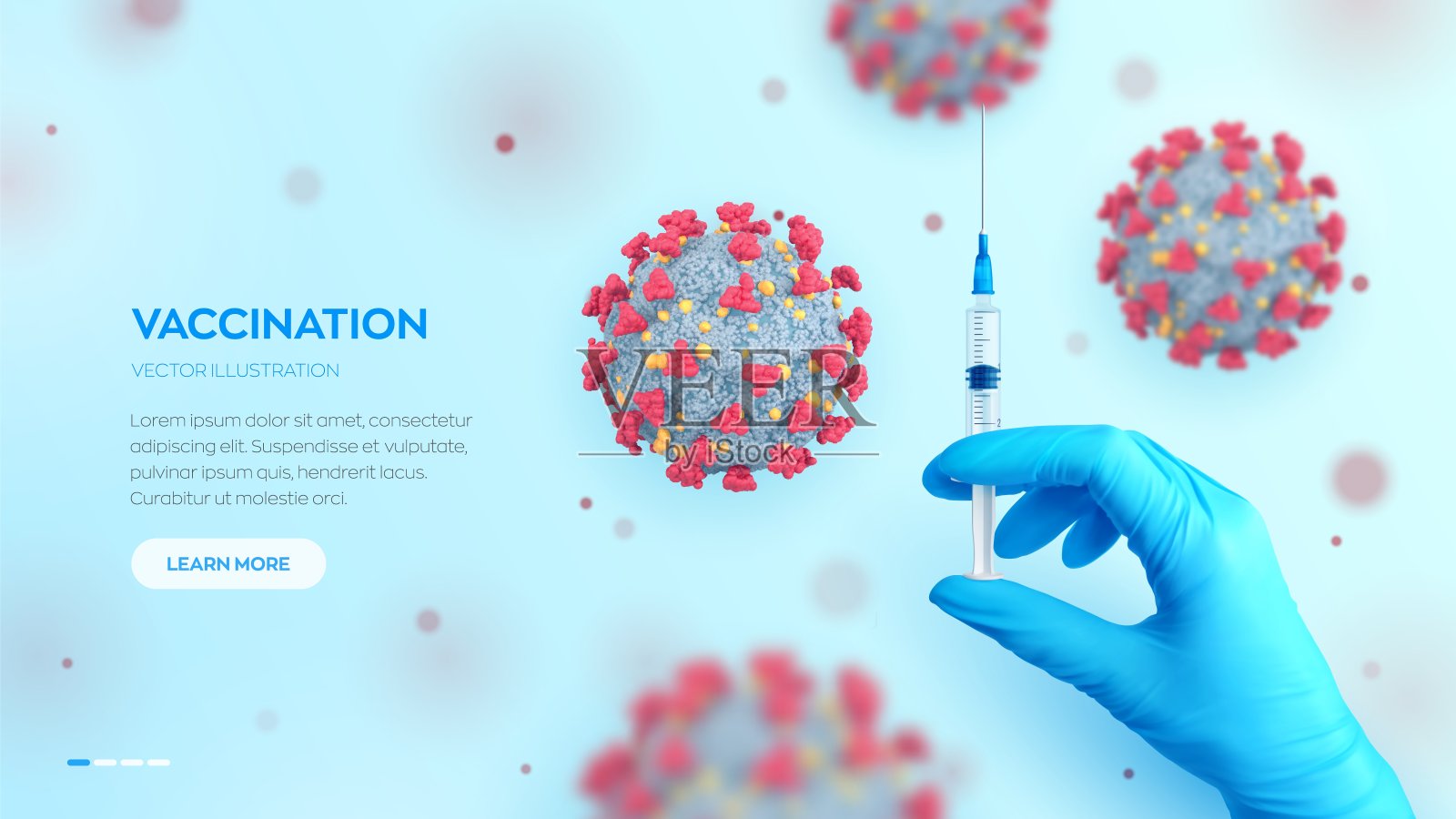 VACCINATION

VECTOR ILLUSTRATION

Lorem ipsum dolor sit amet, consectetur adipiscing elit. Suspendisse et vulputate, pulvinar ipsum quis, hendrerit lacus. Curabitur ut molestie orci.

LEARN MORE

VEER
by iStock

2